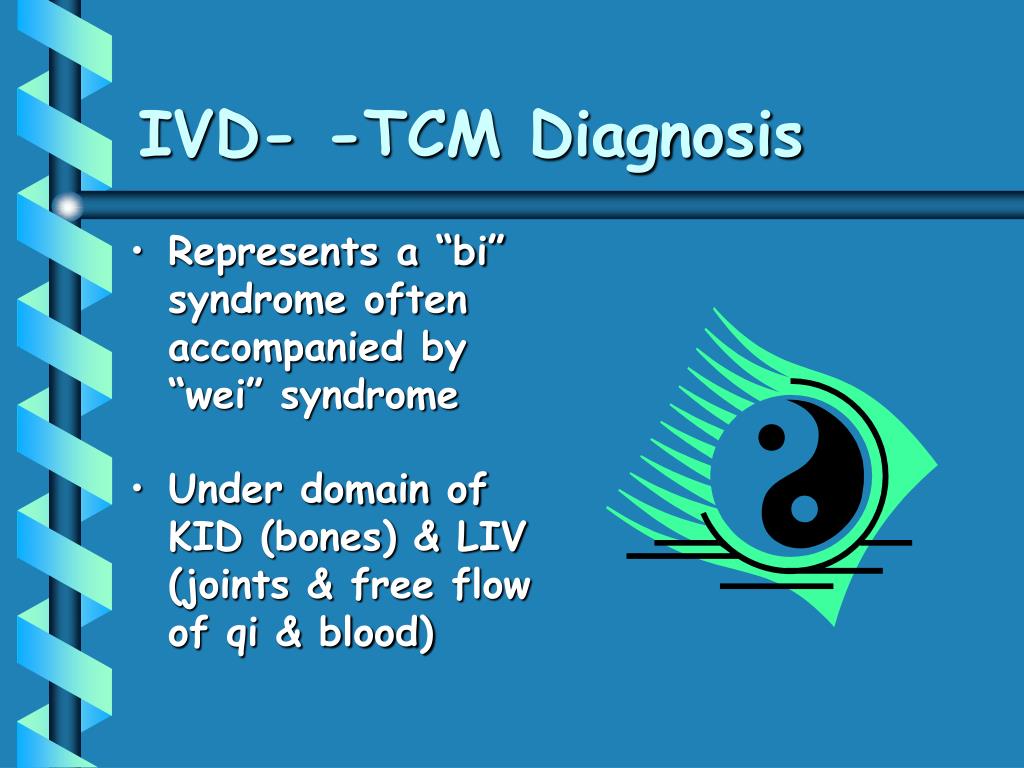 IVD- -TCM Diagnosis

• Represents a “bi” syndrome often accompanied by “wei” syndrome

• Under domain of KID (bones) & LIV (joints & free flow of qi & blood)